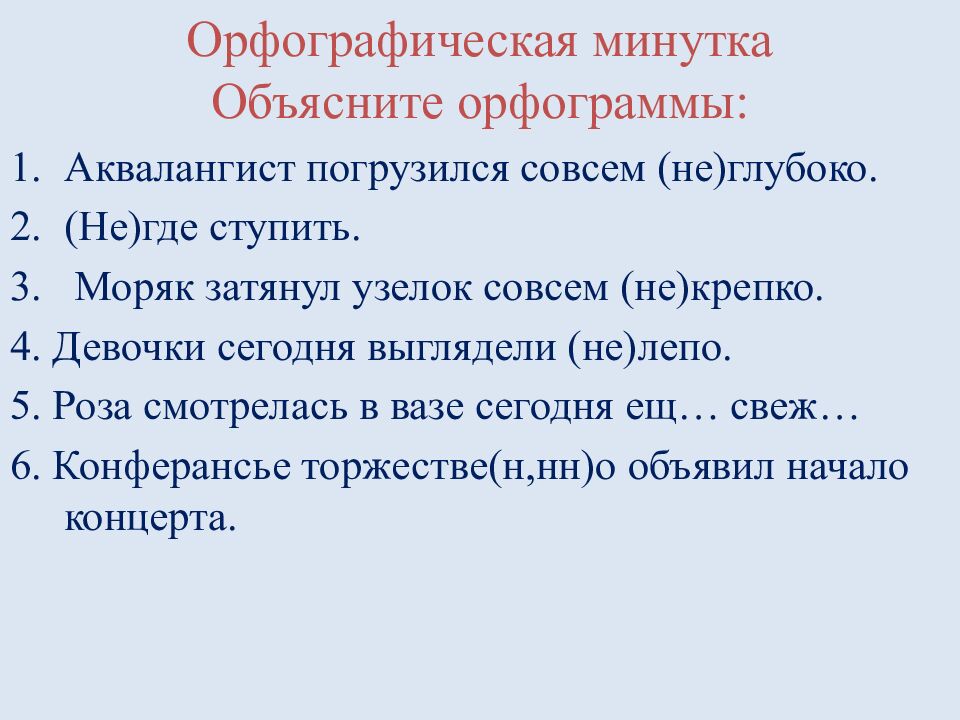 Орфографическая минутка
Объясните орфограммы:

1. Аквалангист погрузился совсем (не)глубоко.
2. (Не)где ступить.
3. Моряк затянул узелок совсем (не)крепко.
4. Девочки сегодня выглядели (не)лепо.
5. Роза смотрелась в вазе сегодня ещ… свеж…
6. Конферансье торжестве(н,нн)о объявил начало концерта.